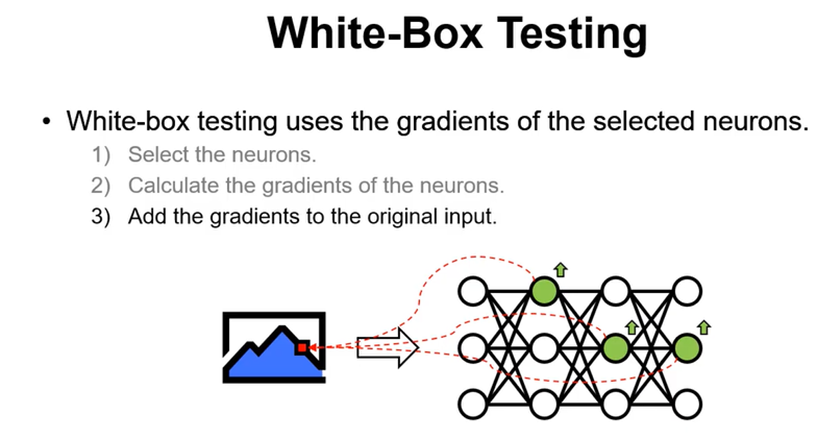 White-Box Testing

• White-box testing uses the gradients of the selected neurons.
1) Select the neurons.
2) Calculate the gradients of the neurons.
3) Add the gradients to the original input.